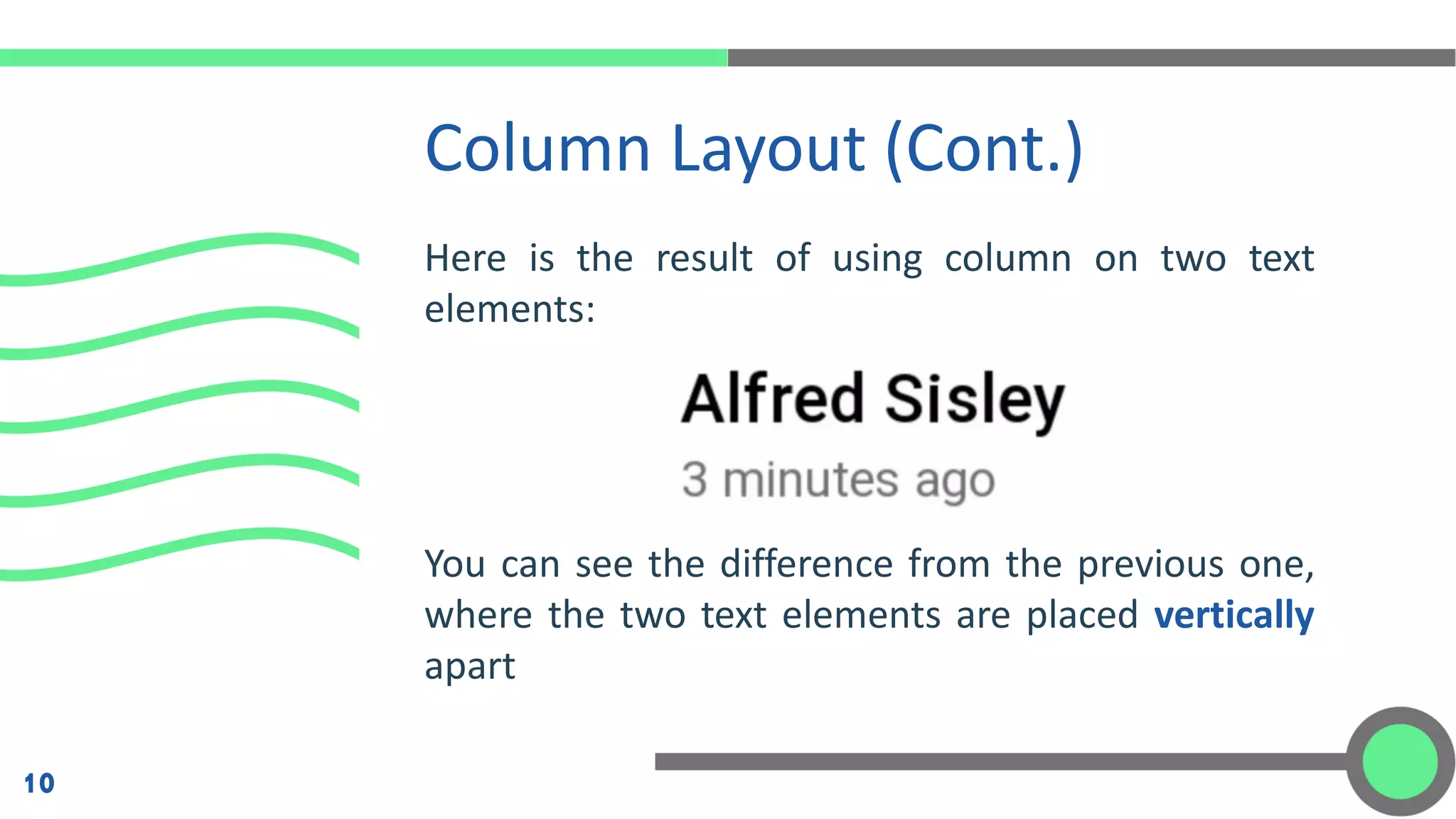 Column Layout (Cont.)

Here is the result of using column on two text elements:

Alfred Sisley
3 minutes ago

You can see the difference from the previous one, where the two text elements are placed vertically apart

10